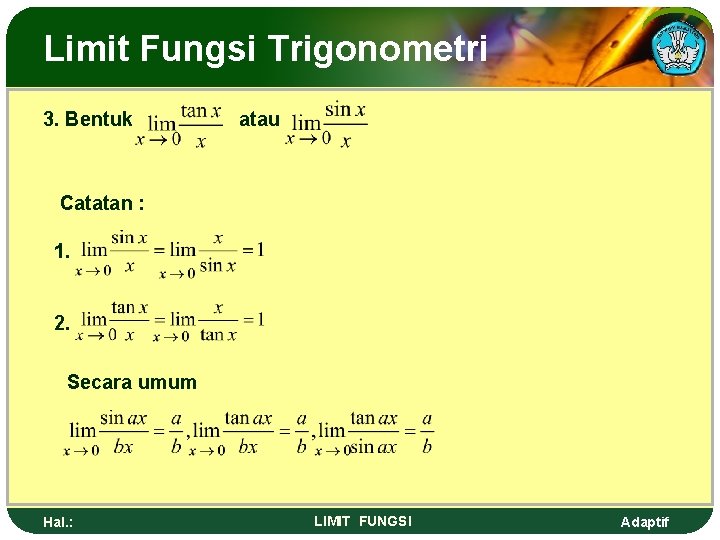 Limit Fungsi Trigonometri

3. Bentuk $\lim_{x \to 0} \frac{\tan x}{x}$ atau $\lim_{x \to 0} \frac{\sin x}{x}$

Catatan :

1. $\lim_{x \to 0} \frac{\sin x}{x} = \lim_{x \to 0} \frac{x}{\sin x} = 1$

2. $\lim_{x \to 0} \frac{\tan x}{x} = \lim_{x \to 0} \frac{x}{\tan x} = 1$

Secara umum

$\lim_{x \to 0} \frac{\sin ax}{bx} = \frac{a}{b}, \lim_{x \to 0} \frac{\tan ax}{bx} = \frac{a}{b}, \lim_{x \to 0} \frac{\tan ax}{\sin ax} = \frac{a}{b}$

Hal.: LIMIT FUNGSI Adaptif